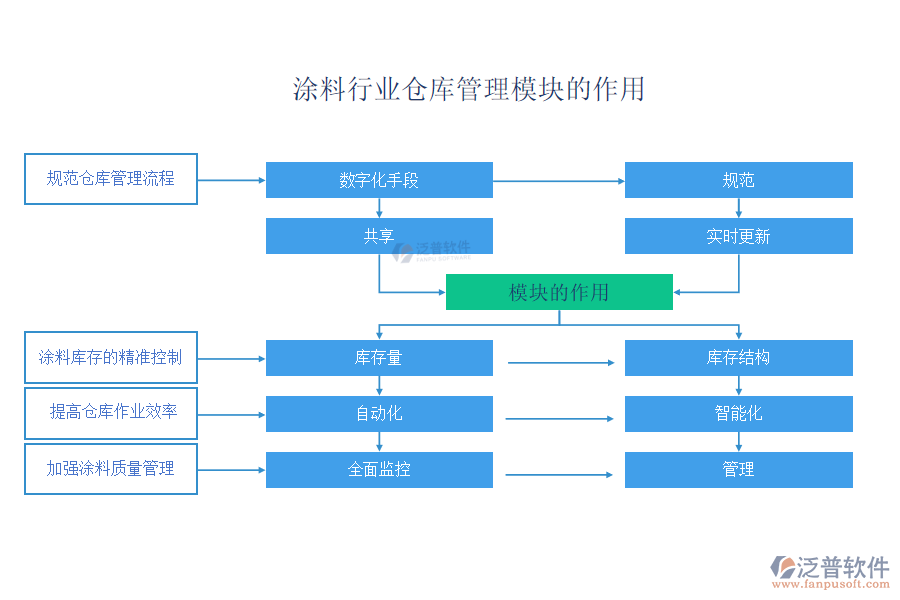 涂料行业仓库管理模块的作用

规范仓库管理流程

数字化手段

规范

共享

泛普软件
FANPU SOFTWARE

实时更新

模块的作用

涂料库存的精准控制

库存量

库存结构

提高仓库作业效率

自动化

智能化

加强涂料质量管理

全面监控

管理

泛普软件
www.fanpusoft.com